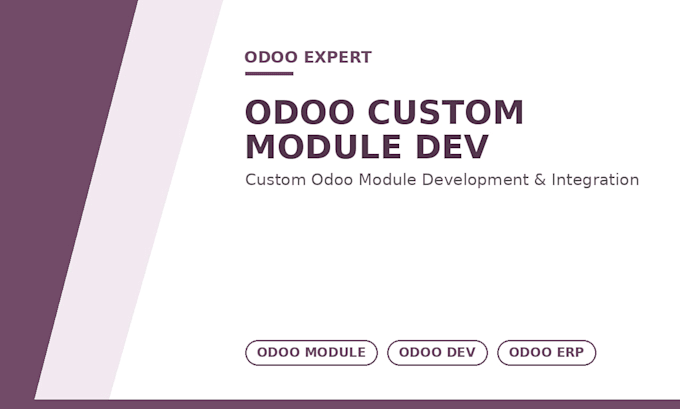 ODOO EXPERT

ODOO CUSTOM MODULE DEV

Custom Odoo Module Development & Integration

ODOO MODULE

ODOO DEV

ODOO ERP